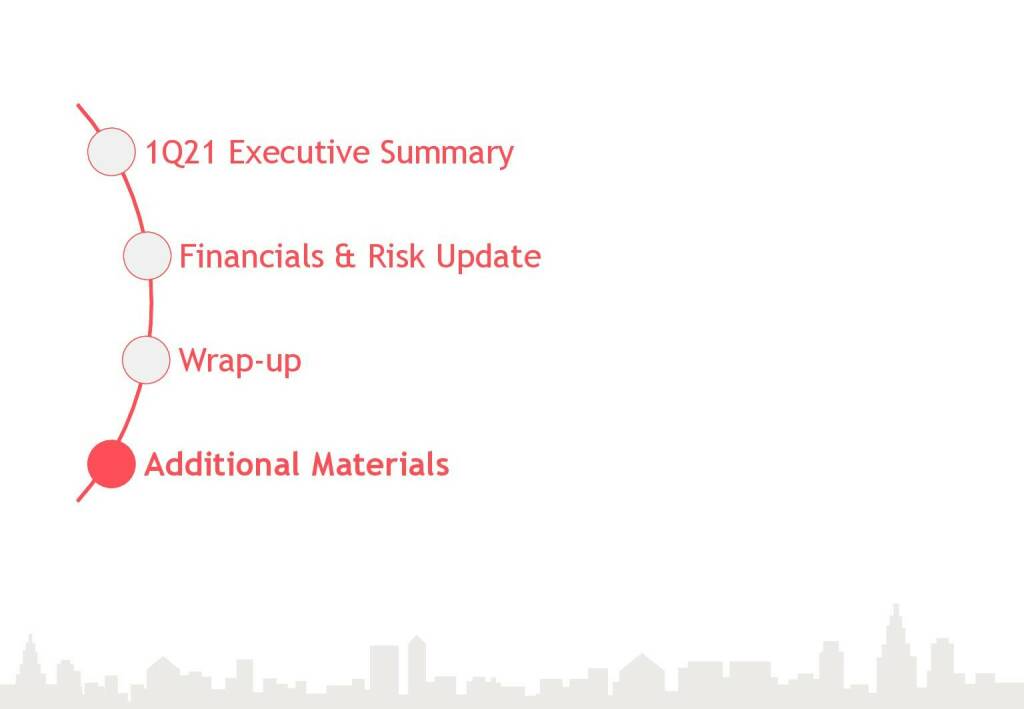 1Q21 Executive Summary

Financials & Risk Update

Wrap-up

Additional Materials